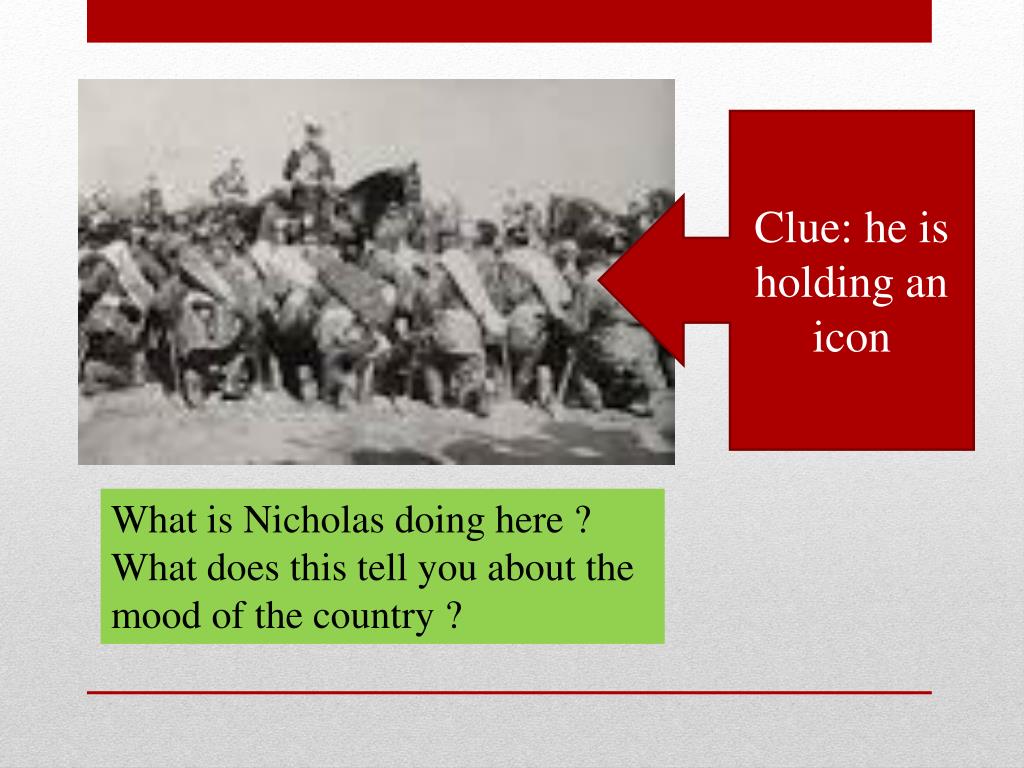 Clue: he is holding an icon

What is Nicholas doing here ? What does this tell you about the mood of the country ?